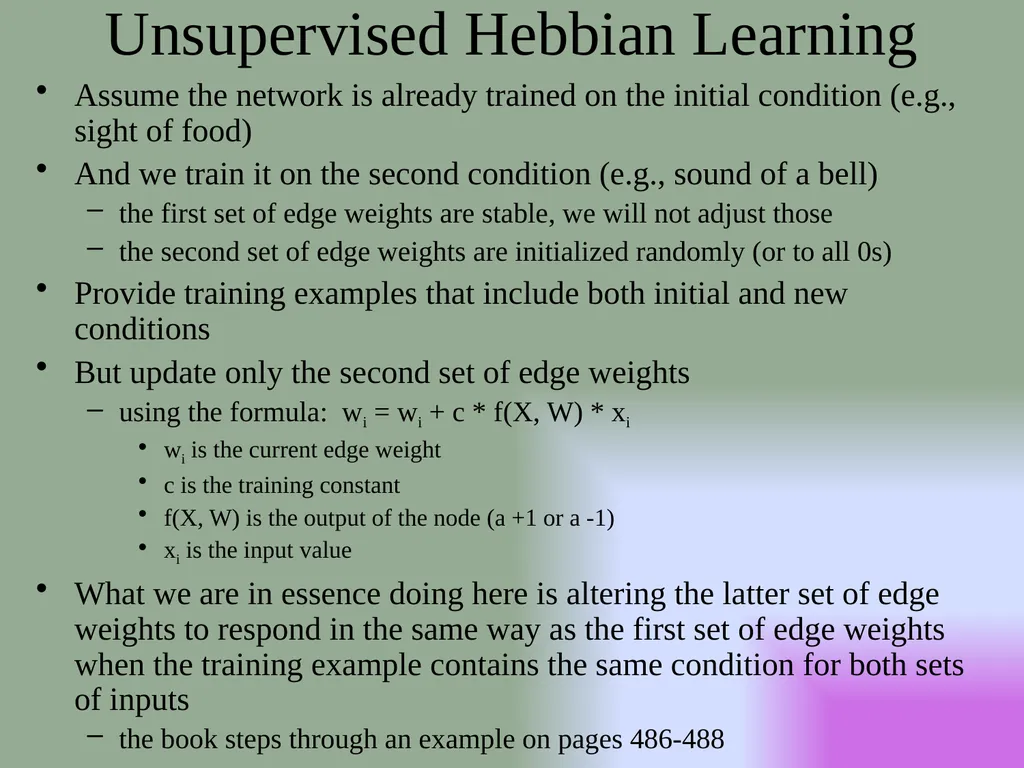 Unsupervised Hebbian Learning

• Assume the network is already trained on the initial condition (e.g., sight of food)
• And we train it on the second condition (e.g., sound of a bell)
  – the first set of edge weights are stable, we will not adjust those
  – the second set of edge weights are initialized randomly (or to all 0s)
• Provide training examples that include both initial and new conditions
• But update only the second set of edge weights
  – using the formula: $w_i = w_i + c * f(X, W) * x_i$
    • $w_i$ is the current edge weight
    • c is the training constant
    • f(X, W) is the output of the node (a +1 or a -1)
    • $x_i$ is the input value
• What we are in essence doing here is altering the latter set of edge weights to respond in the same way as the first set of edge weights when the training example contains the same condition for both sets of inputs
  – the book steps through an example on pages 486-488